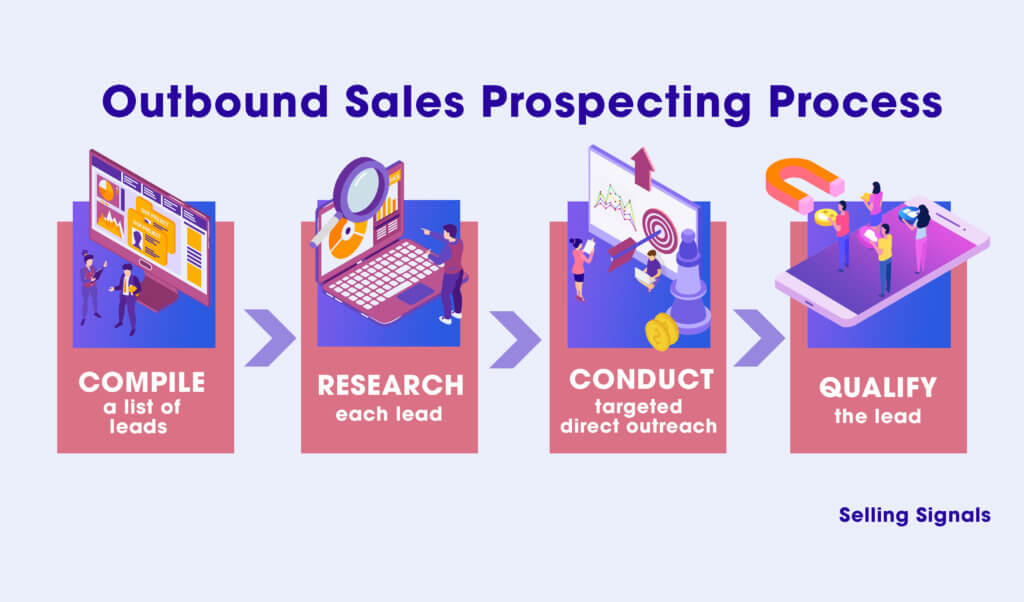 Outbound Sales Prospecting Process

COMPILE
a list of leads

RESEARCH
each lead

CONDUCT
targeted direct outreach

QUALIFY
the lead

Selling Signals